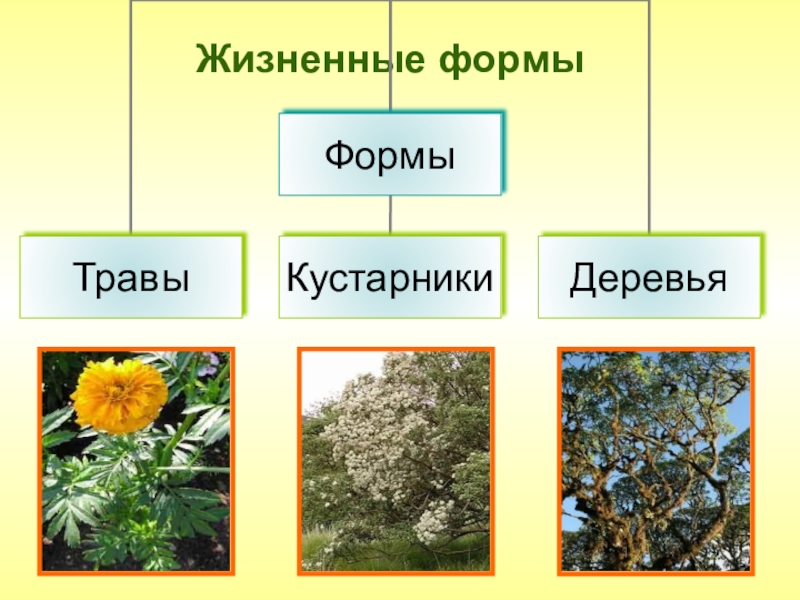 Жизненные формы

Формы

Травы

Кустарники

Деревья